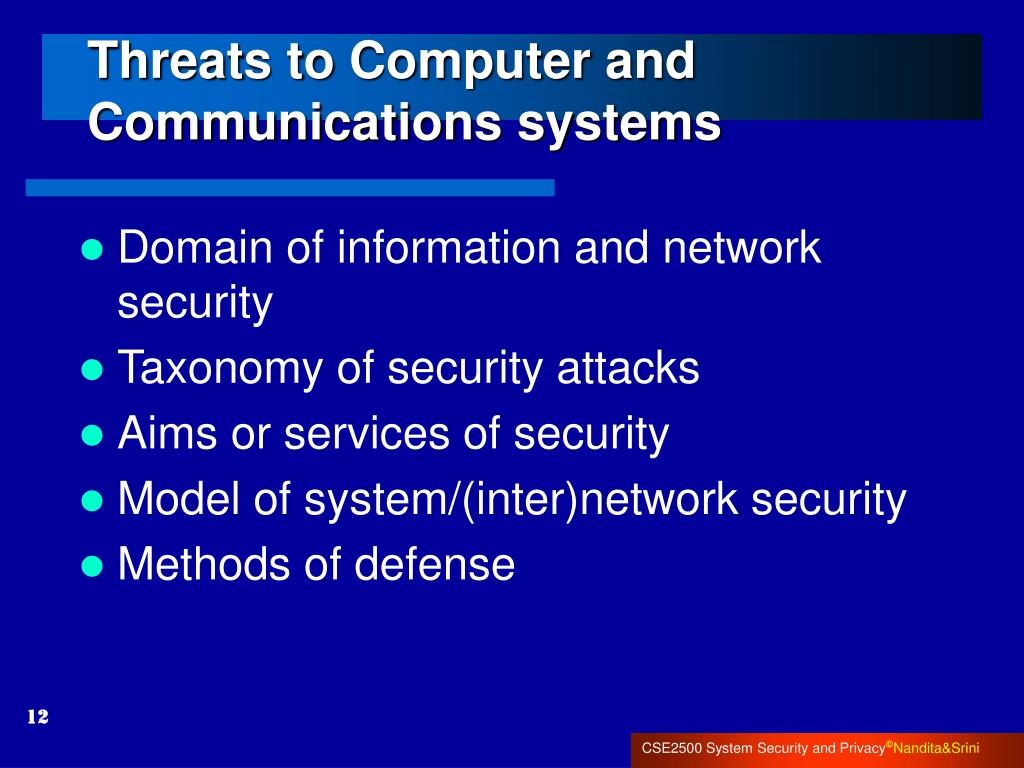 Threats to Computer and Communications systems

- Domain of information and network security
- Taxonomy of security attacks
- Aims or services of security
- Model of system/(inter)network security
- Methods of defense

12

CSE2500 System Security and Privacy©Nandita&Srini